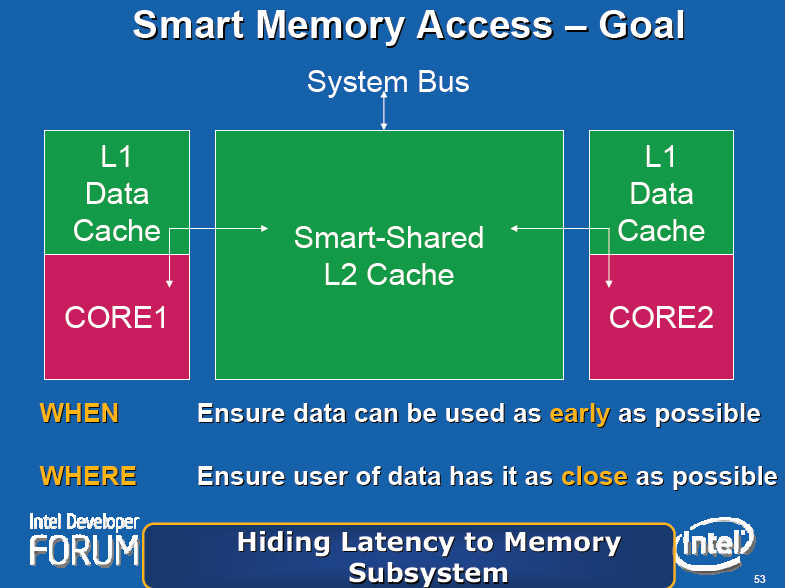 Smart Memory Access – Goal

System Bus

L1 Data Cache

CORE1

Smart-Shared L2 Cache

L1 Data Cache

CORE2

WHEN Ensure data can be used as early as possible

WHERE Ensure user of data has it as close as possible

Intel Developer FORUM

Hiding Latency to Memory Subsystem

intel

53